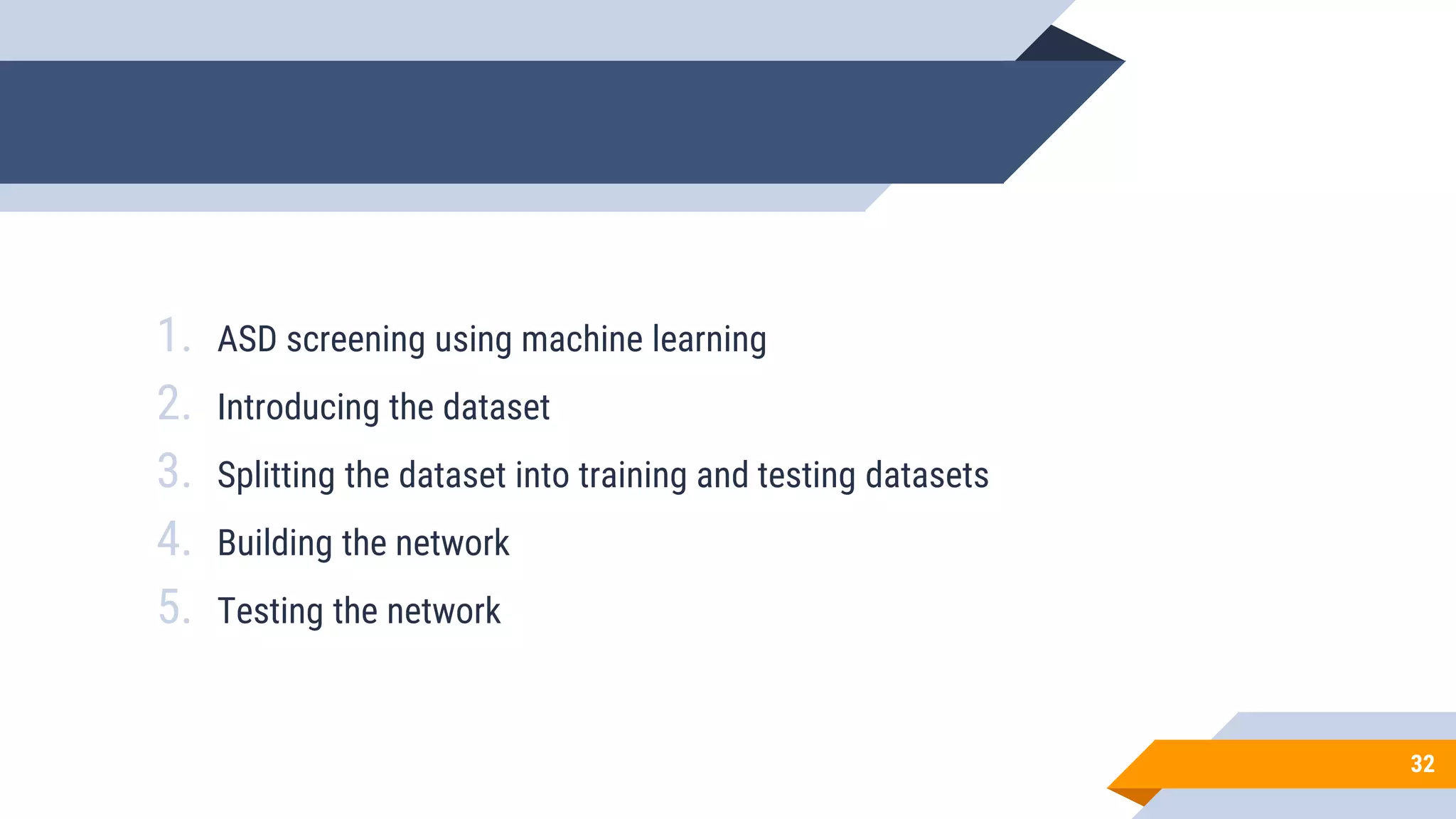 1. ASD screening using machine learning
2. Introducing the dataset
3. Splitting the dataset into training and testing datasets
4. Building the network
5. Testing the network

32